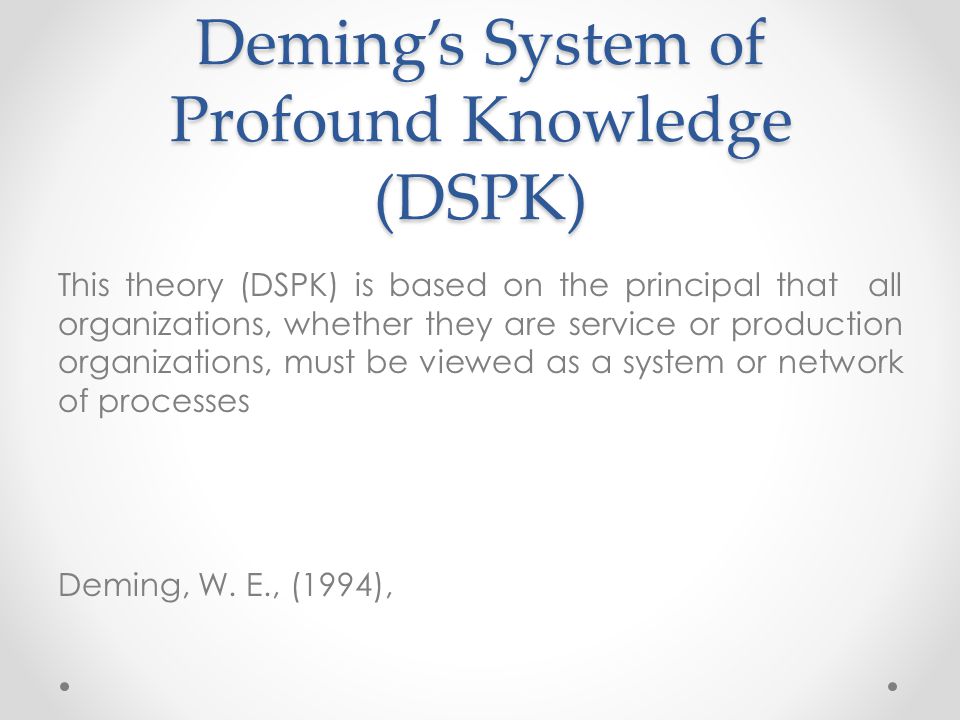 Deming's System of Profound Knowledge (DSPK)

This theory (DSPK) is based on the principal that all organizations, whether they are service or production organizations, must be viewed as a system or network of processes

Deming, W. E., (1994),